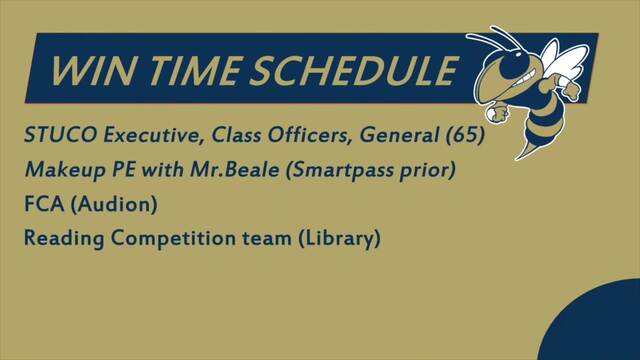 WIN TIME SCHEDULE

STUCO Executive, Class Officers, General (65)

Makeup PE with Mr.Beale (Smartpass prior)

FCA (Audion)

Reading Competition team (Library)